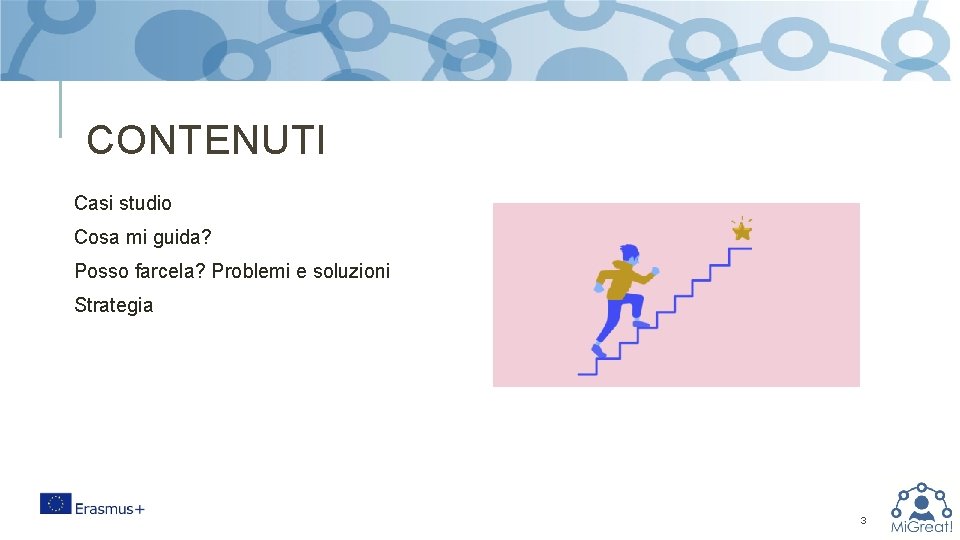 CONTENUTI

Casi studio

Cosa mi guida?

Posso farcela? Problemi e soluzioni

Strategia

Erasmus+

3

MiGreat!